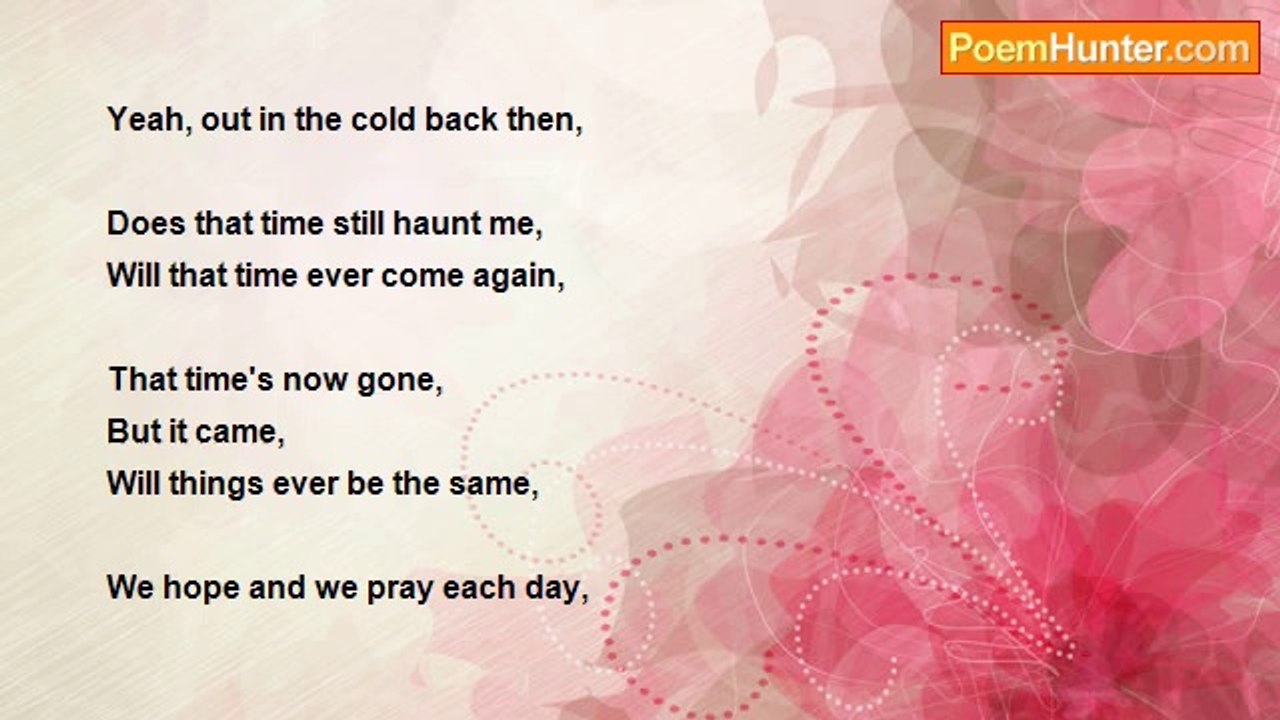 PoemHunter.com

Yeah, out in the cold back then,

Does that time still haunt me,
Will that time ever come again,

That time's now gone,
But it came,
Will things ever be the same,

We hope and we pray each day,